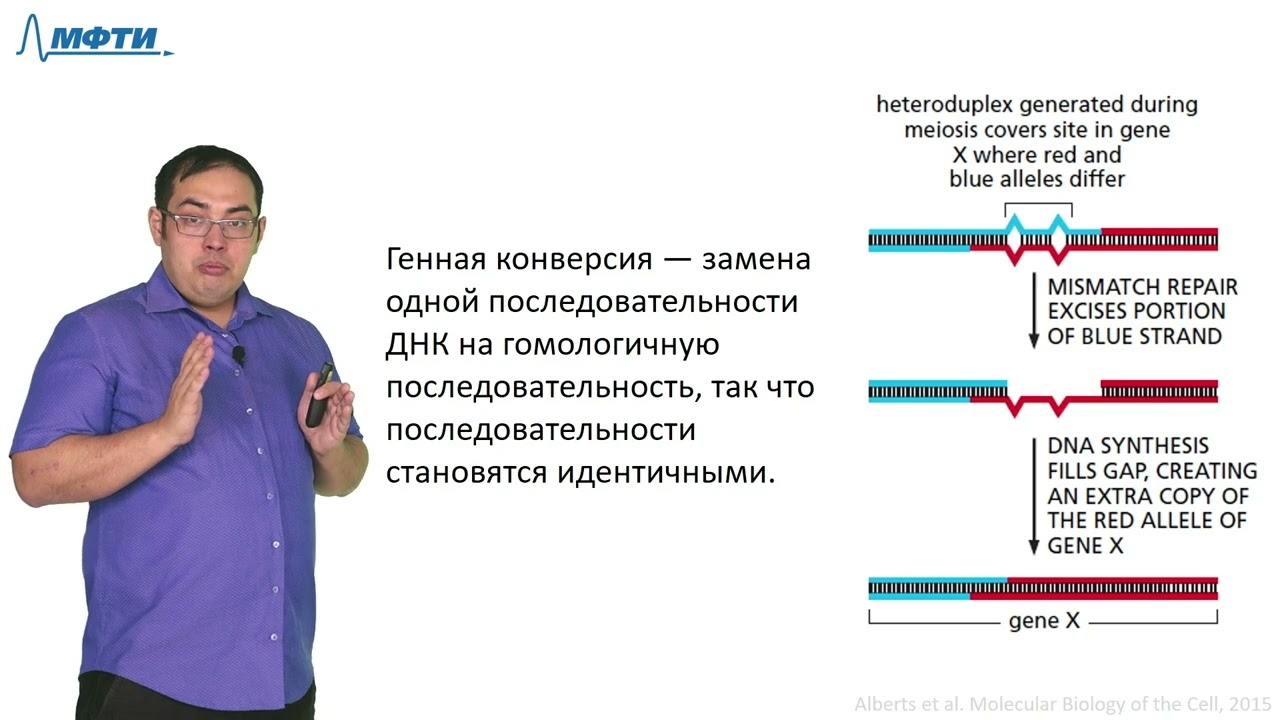 МФТИ

Генная конверсия — замена одной последовательности ДНК на гомологичную последовательность, так что последовательности становятся идентичными.

heteroduplex generated during meiosis covers site in gene X where red and blue alleles differ

MISMATCH REPAIR EXCISES PORTION OF BLUE STRAND

DNA SYNTHESIS FILLS GAP, CREATING AN EXTRA COPY OF THE RED ALLELE OF GENE X

gene X

Alberts et al. Molecular Biology of the Cell, 2015